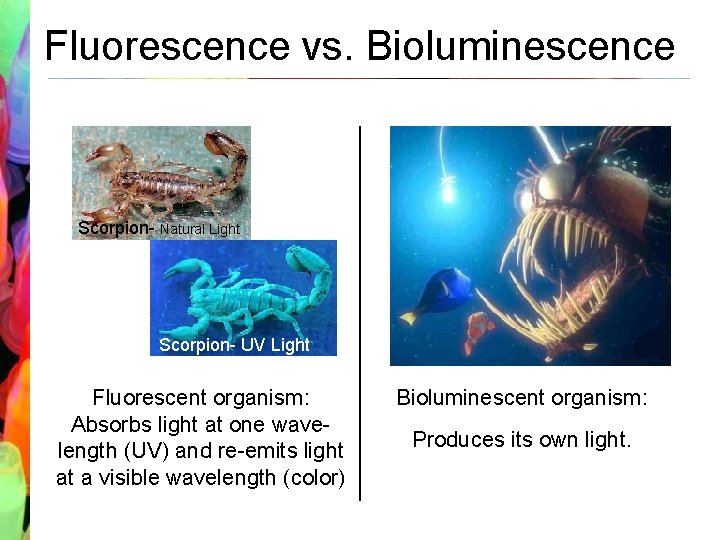 Fluorescence vs. Bioluminescence

Scorpion- Natural Light

Scorpion- UV Light

Fluorescent organism: Absorbs light at one wavelength (UV) and re-emits light at a visible wavelength (color)

Bioluminescent organism:

Produces its own light.